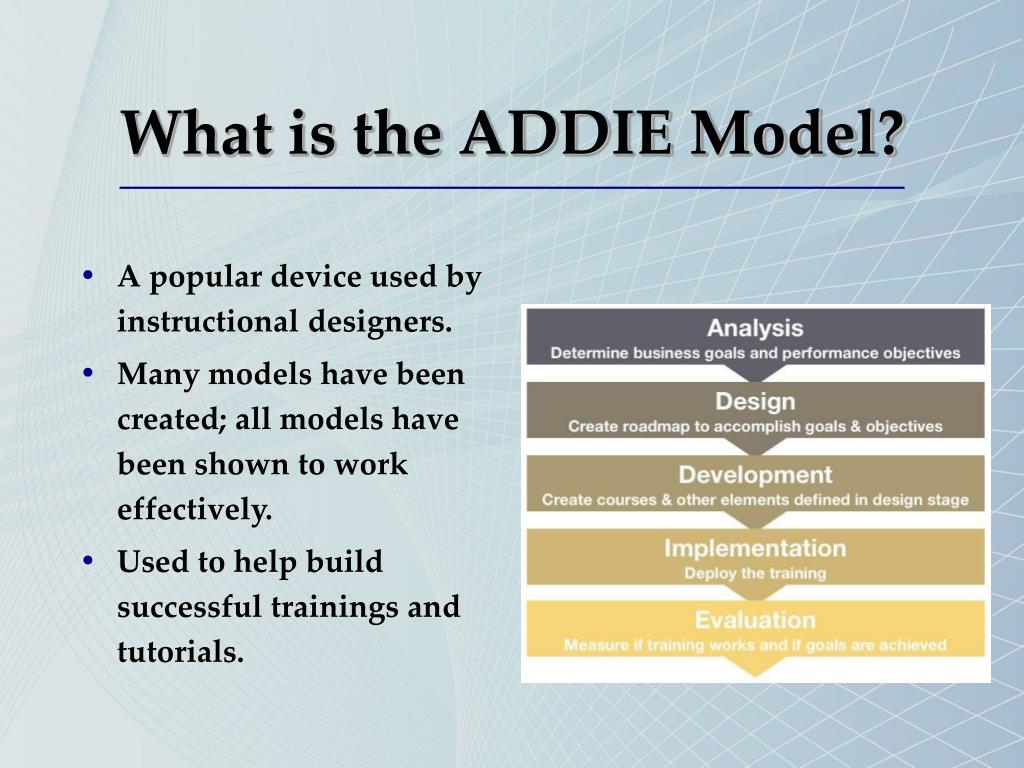 What is the ADDIE Model?

• A popular device used by instructional designers.
• Many models have been created; all models have been shown to work effectively.
• Used to help build successful trainings and tutorials.

Analysis
Determine business goals and performance objectives

Design
Create roadmap to accomplish goals & objectives

Development
Create courses & other elements defined in design stage

Implementation
Deploy the training

Evaluation
Measure if training works and if goals are achieved